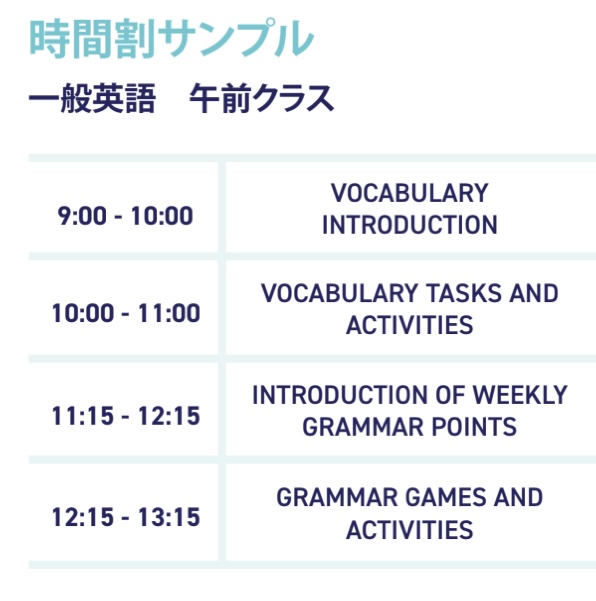 時間割サンプル

一般英語　午前クラス

| | |
|---|---|
| 9:00 - 10:00 | VOCABULARY INTRODUCTION |
| 10:00 - 11:00 | VOCABULARY TASKS AND ACTIVITIES |
| 11:15 - 12:15 | INTRODUCTION OF WEEKLY GRAMMAR POINTS |
| 12:15 - 13:15 | GRAMMAR GAMES AND ACTIVITIES |